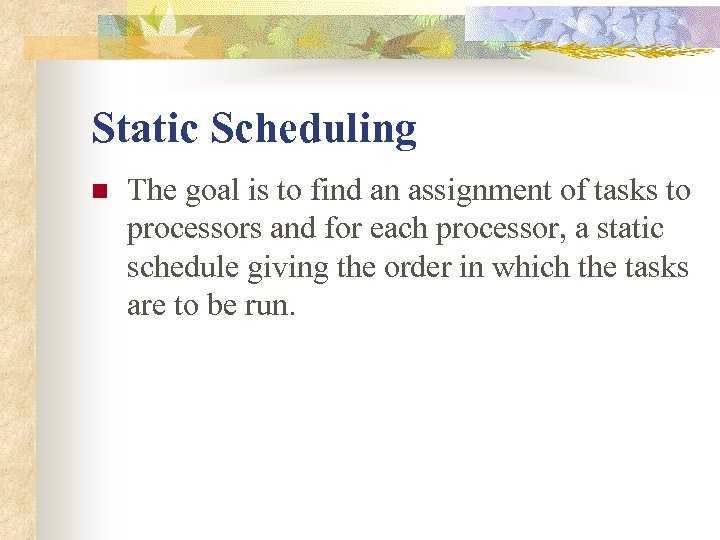 Static Scheduling

The goal is to find an assignment of tasks to processors and for each processor, a static schedule giving the order in which the tasks are to be run.